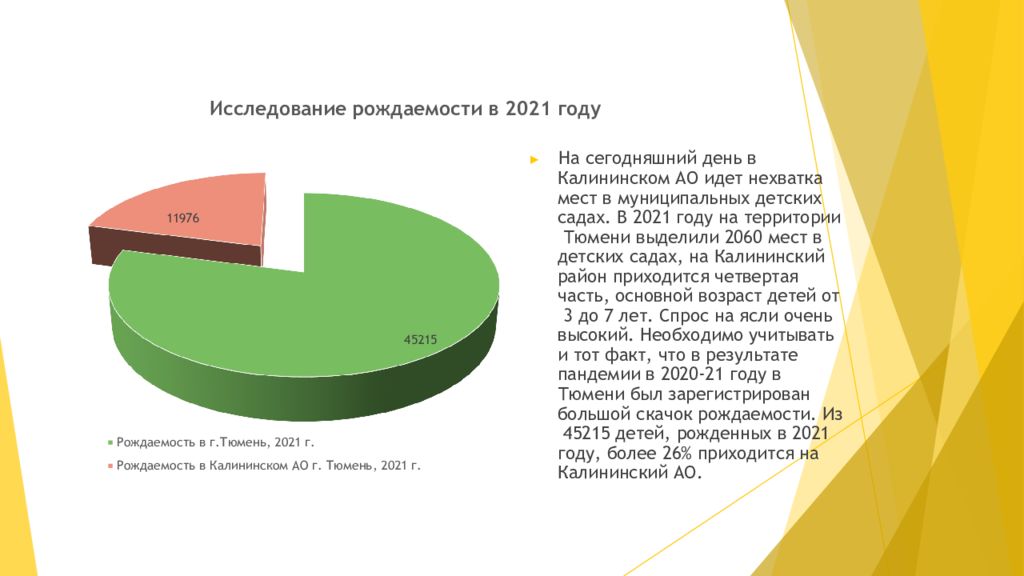 Исследование рождаемости в 2021 году

11976

45215

Рождаемость в г.Тюмень, 2021 г.

Рождаемость в Калининском АО г. Тюмень, 2021 г.

На сегодняшний день в Калининском АО идет нехватка мест в муниципальных детских садах. В 2021 году на территории Тюмени выделили 2060 мест в детских садах, на Калининский район приходится четвертая часть, основной возраст детей от 3 до 7 лет. Спрос на ясли очень высокий. Необходимо учитывать и тот факт, что в результате пандемии в 2020-21 году в Тюмени был зарегистрирован большой скачок рождаемости. Из 45215 детей, рожденных в 2021 году, более 26% приходится на Калининский АО.